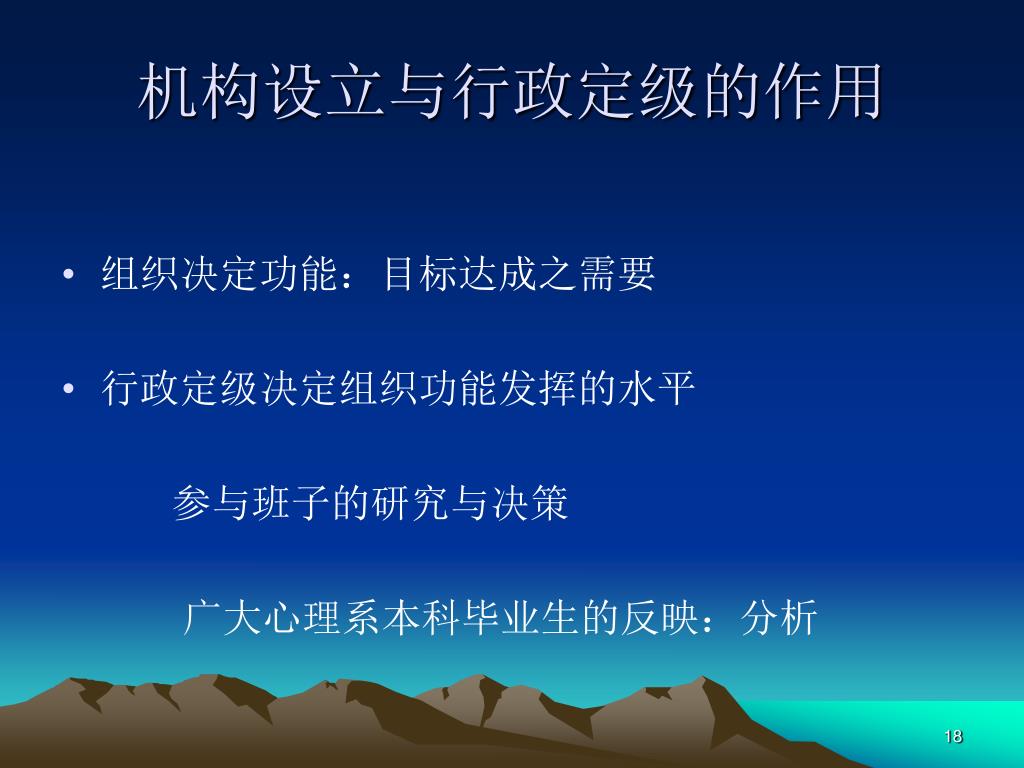 机构设立与行政定级的作用

• 组织决定功能：目标达成之需要

• 行政定级决定组织功能发挥的水平

参与班子的研究与决策

广大心理系本科毕业生的反映：分析

18